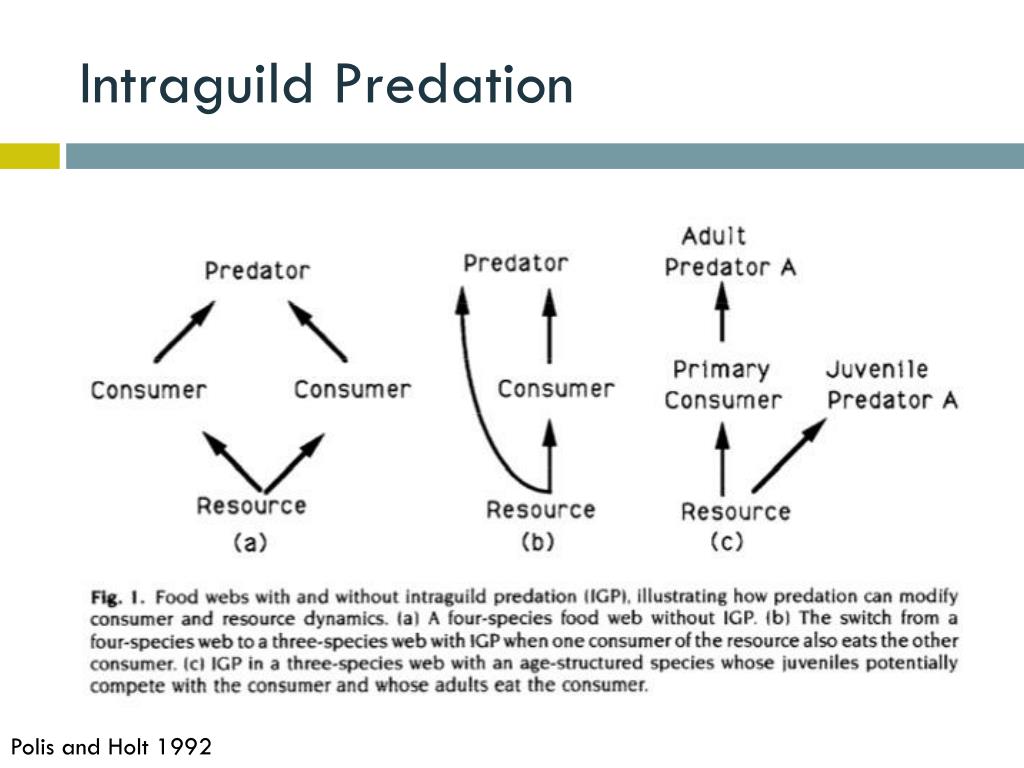 Intraguild Predation

Predator

Consumer

Consumer

Resource

(a)

Predator

Consumer

Resource

(b)

Adult Predator A

Primary Consumer

Juvenile Predator A

Resource

(c)

Fig. 1. Food webs with and without intraguild predation (IGP), illustrating how predation can modify consumer and resource dynamics. (a) A four-species food web without IGP. (b) The switch from a four-species web to a three-species web with IGP when one consumer of the resource also eats the other consumer. (c) IGP in a three-species web with an age-structured species whose juveniles potentially compete with the consumer and whose adults eat the consumer.

Polis and Holt 1992